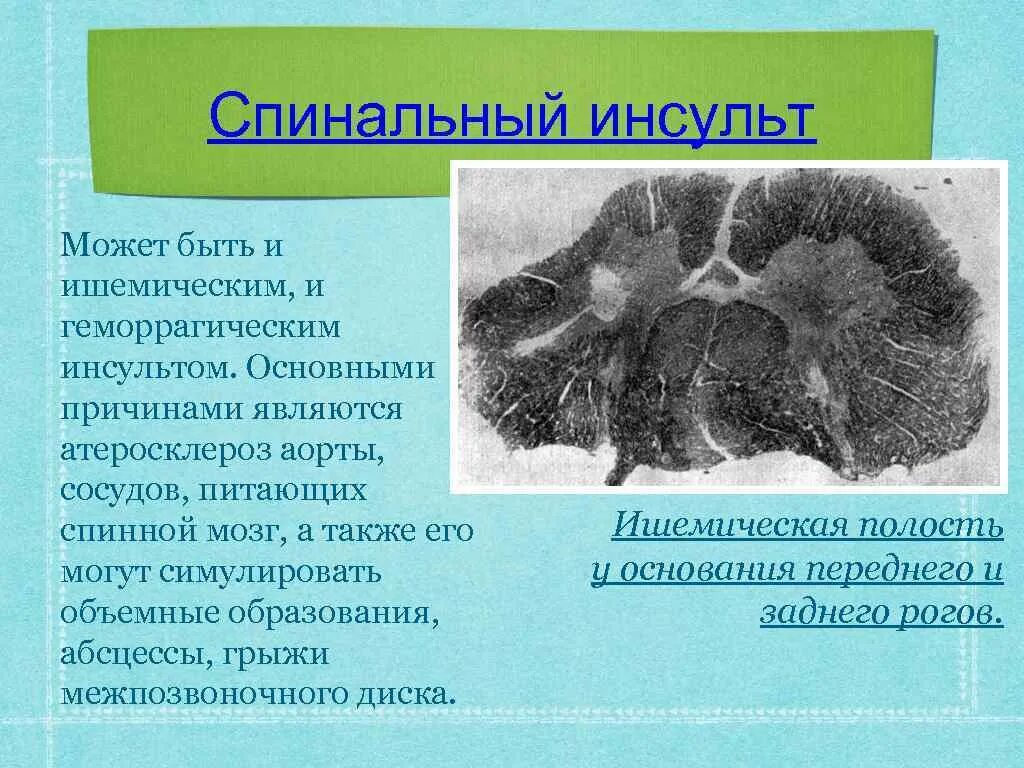 Спинальный инсульт

Может быть и ишемическим, и геморрагическим инсультом. Основными причинами являются атеросклероз аорты, сосудов, питающих спинной мозг, а также его могут симулировать объемные образования, абсцессы, грыжи межпозвоночного диска.

Ишемическая полость у основания переднего и заднего рогов.